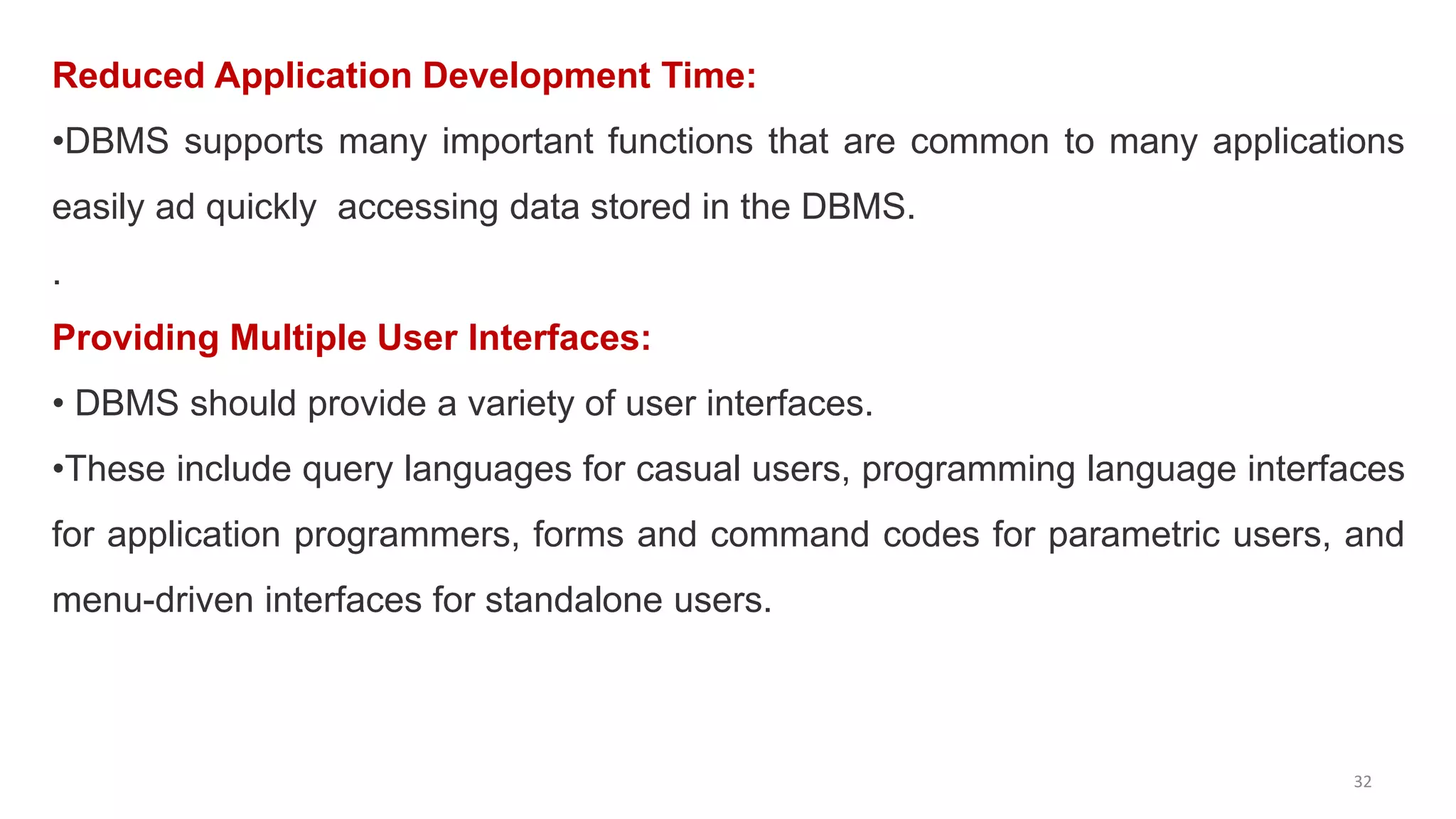 Reduced Application Development Time:

•DBMS supports many important functions that are common to many applications easily ad quickly  accessing data stored in the DBMS.

.

Providing Multiple User Interfaces:

• DBMS should provide a variety of user interfaces.

•These include query languages for casual users, programming language interfaces for application programmers, forms and command codes for parametric users, and menu-driven interfaces for standalone users.

32